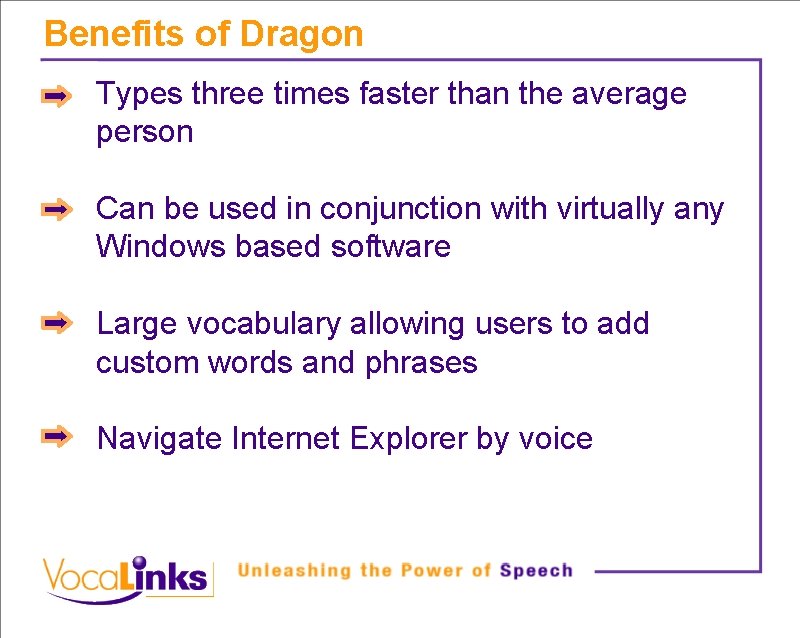 Benefits of Dragon

Types three times faster than the average person

Can be used in conjunction with virtually any Windows based software

Large vocabulary allowing users to add custom words and phrases

Navigate Internet Explorer by voice

VocaLinks

Unleashing the Power of Speech